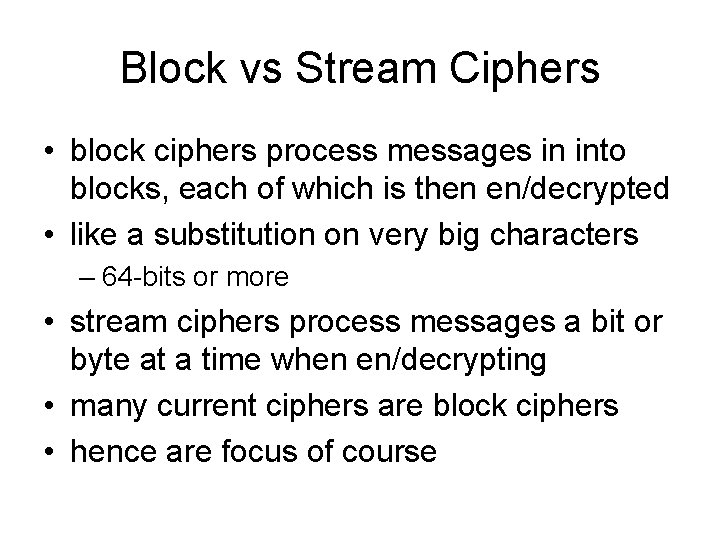 Block vs Stream Ciphers

• block ciphers process messages in into blocks, each of which is then en/decrypted
• like a substitution on very big characters
– 64-bits or more
• stream ciphers process messages a bit or byte at a time when en/decrypting
• many current ciphers are block ciphers
• hence are focus of course